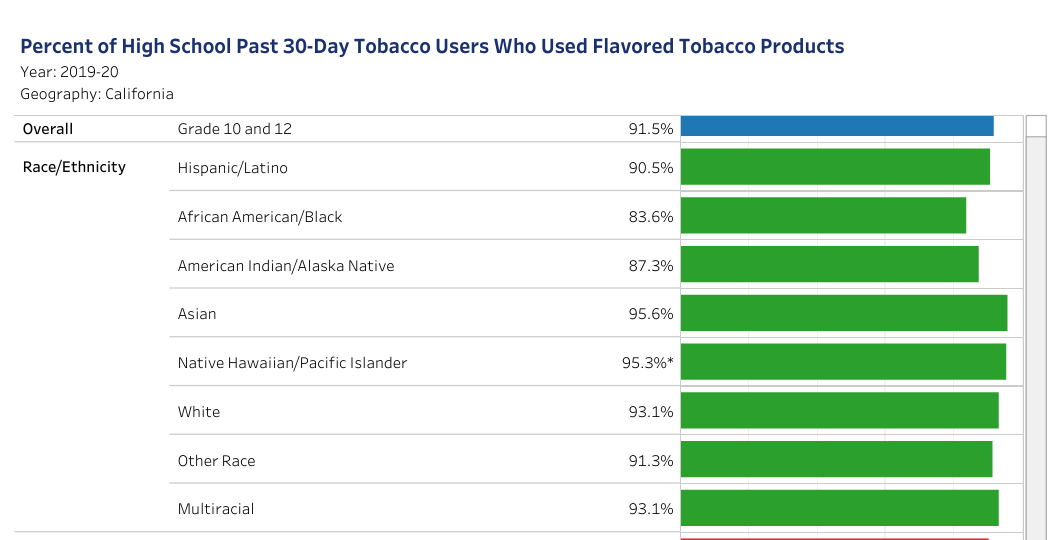 Percent of High School Past 30-Day Tobacco Users Who Used Flavored Tobacco Products
Year: 2019-20
Geography: California

| | | |
|---|---|---|
| Overall | Grade 10 and 12 | 91.5% |
| Race/Ethnicity | Hispanic/Latino | 90.5% |
| | African American/Black | 83.6% |
| | American Indian/Alaska Native | 87.3% |
| | Asian | 95.6% |
| | Native Hawaiian/Pacific Islander | 95.3%* |
| | White | 93.1% |
| | Other Race | 91.3% |
| | Multiracial | 93.1% |